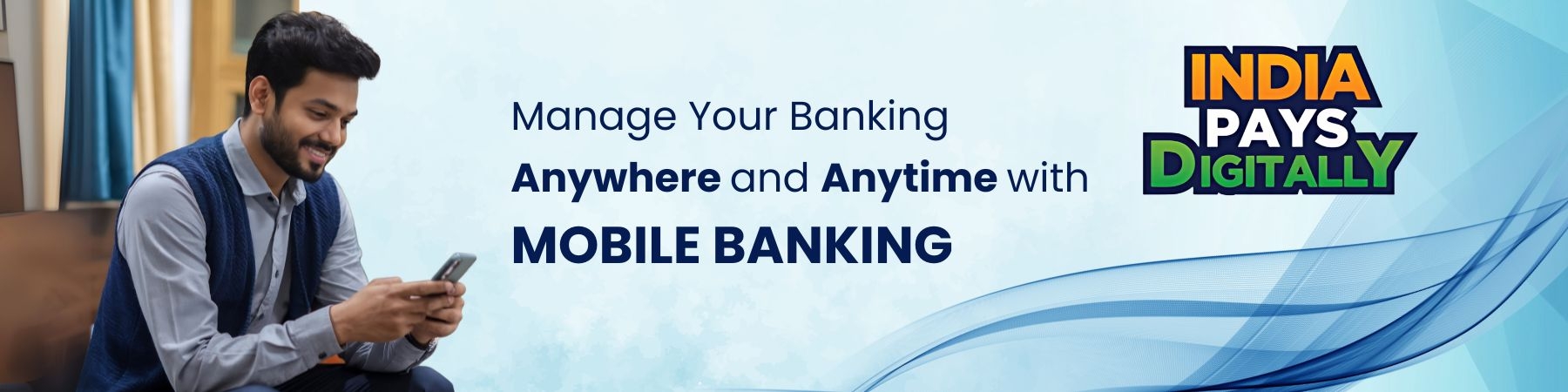 Manage Your Banking
Anywhere and Anytime with
MOBILE BANKING

INDIA
PAYS
DIGITALLY